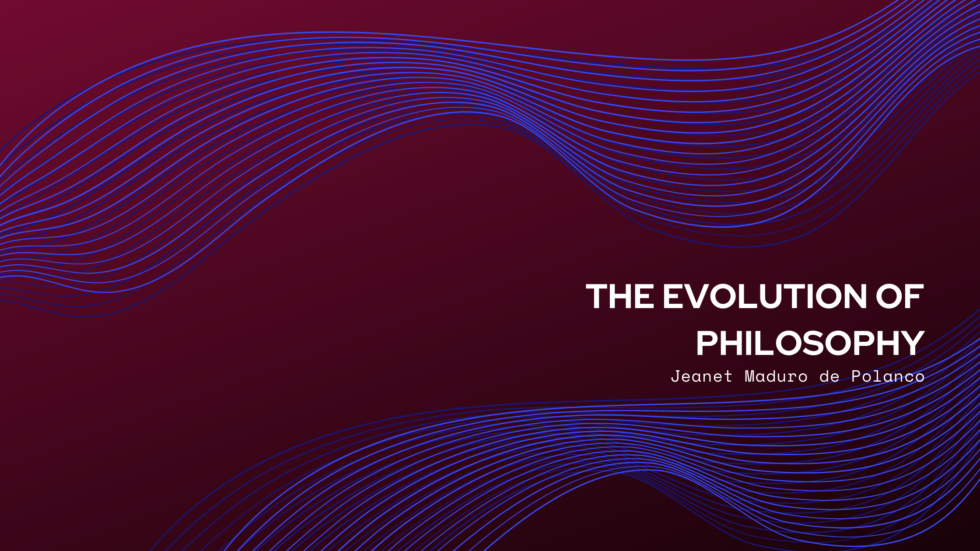 THE EVOLUTION OF PHILOSOPHY

Jeanet Maduro de Polanco